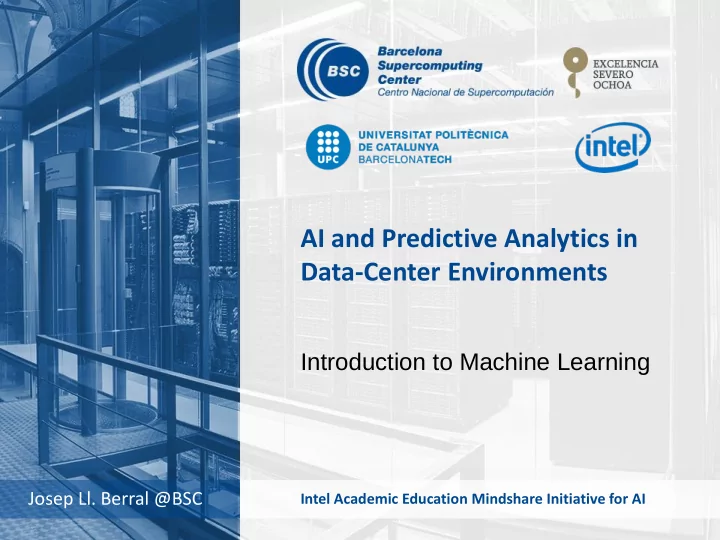 BSC Barcelona Supercomputing Center
Centro Nacional de Supercomputación

EXCELENCIA SEVERO OCHOA

UPC UNIVERSITAT POLITÈCNICA DE CATALUNYA BARCELONATECH

intel

AI and Predictive Analytics in Data-Center Environments

Introduction to Machine Learning

Josep Ll. Berral @BSC

Intel Academic Education Mindshare Initiative for AI